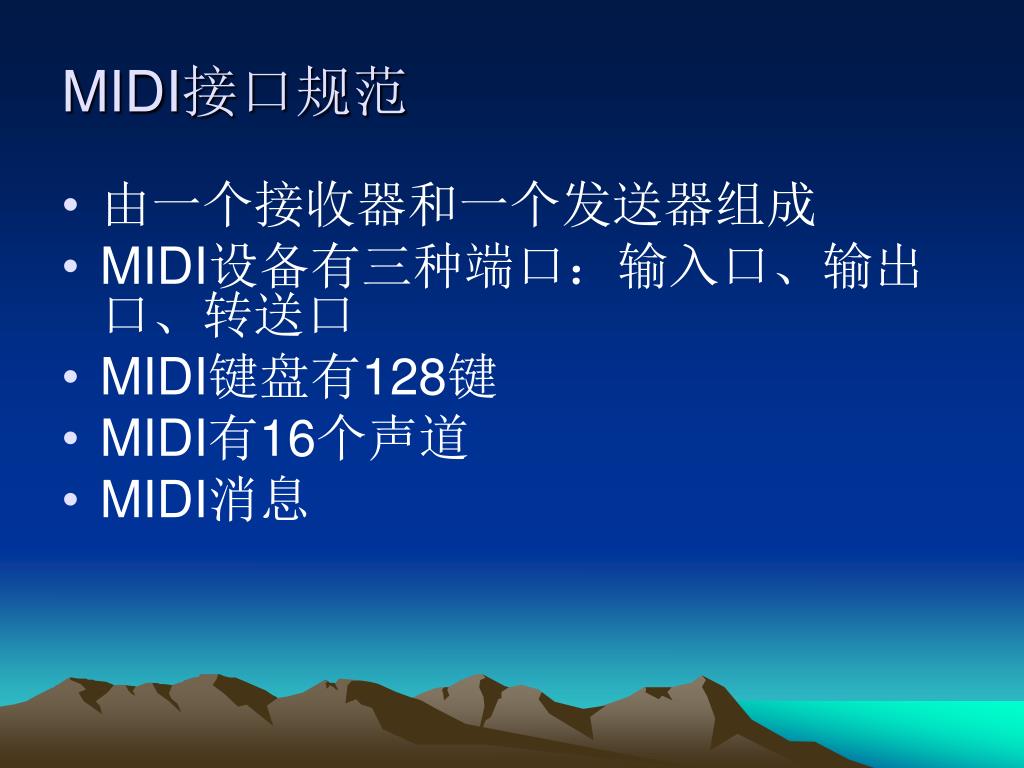 MIDI接口规范

• 由一个接收器和一个发送器组成
• MIDI设备有三种端口：输入口、输出口、转送口
• MIDI键盘有128键
• MIDI有16个声道
• MIDI消息